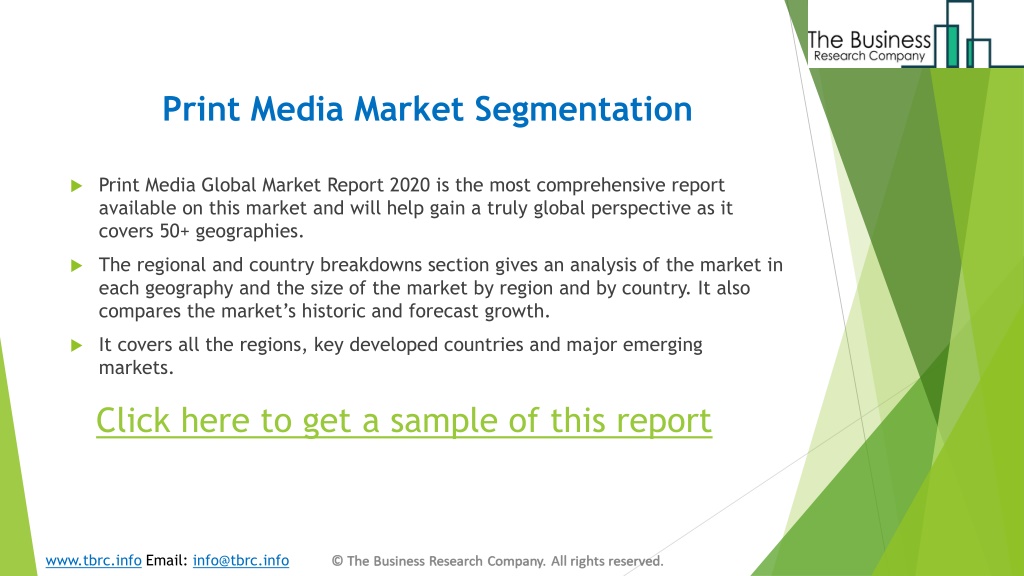 The Business
Research Company

Print Media Market Segmentation

Print Media Global Market Report 2020 is the most comprehensive report available on this market and will help gain a truly global perspective as it covers 50+ geographies.

The regional and country breakdowns section gives an analysis of the market in each geography and the size of the market by region and by country. It also compares the market's historic and forecast growth.

It covers all the regions, key developed countries and major emerging markets.

Click here to get a sample of this report

www.tbrc.info Email: info@tbrc.info © The Business Research Company. All rights reserved.